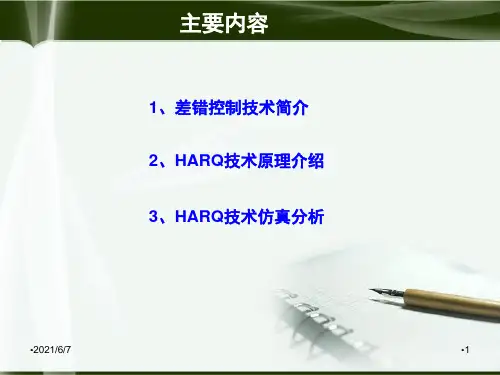 主要内容

1、差错控制技术简介

2、HARQ技术原理介绍

3、HARQ技术仿真分析

•2021/6/7

•1